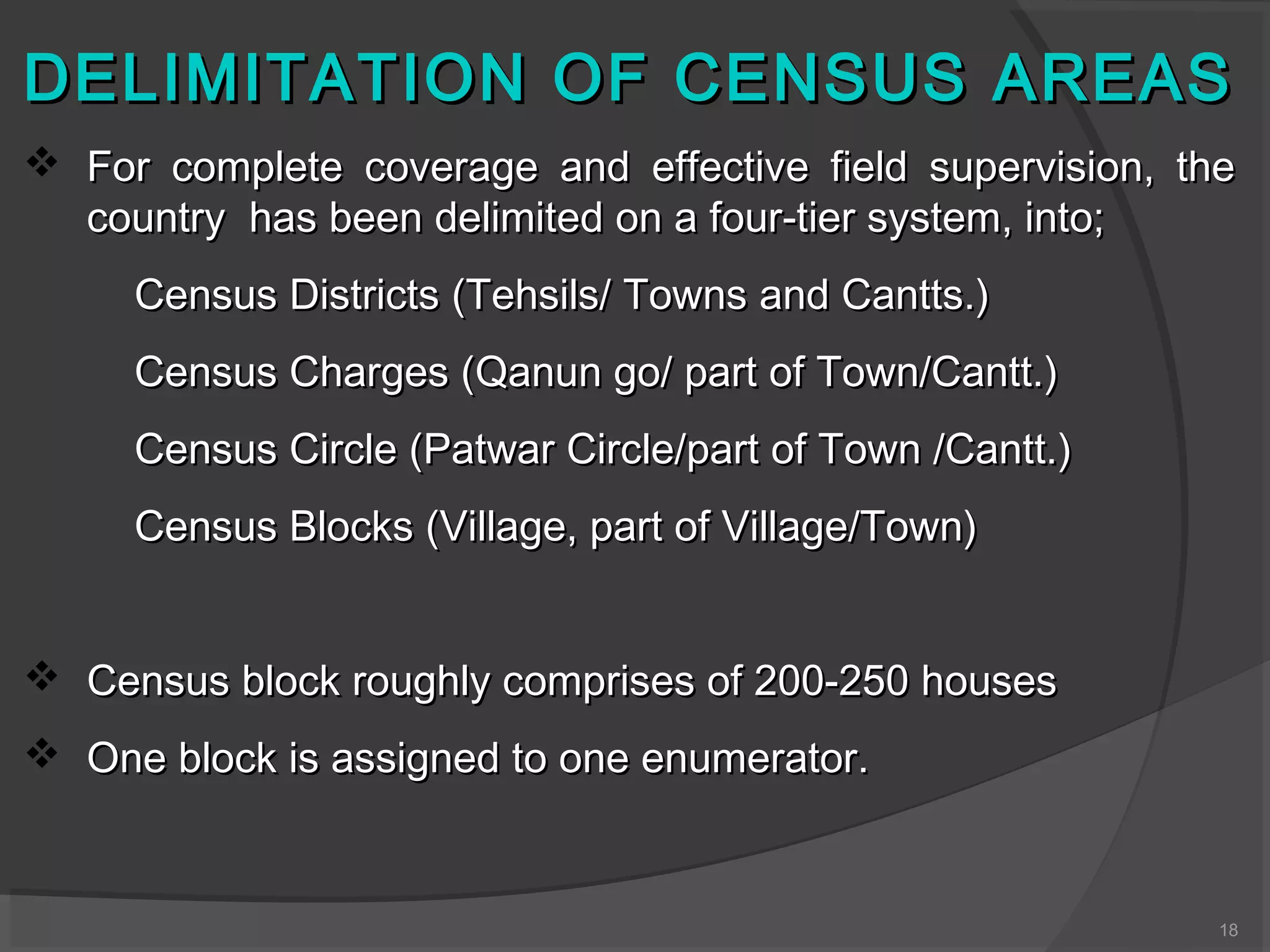 DELIMITATION OF CENSUS AREAS

❖ For complete coverage and effective field supervision, the country has been delimited on a four-tier system, into;

Census Districts (Tehsils/ Towns and Cantts.)

Census Charges (Qanun go/ part of Town/Cantt.)

Census Circle (Patwar Circle/part of Town /Cantt.)

Census Blocks (Village, part of Village/Town)

❖ Census block roughly comprises of 200-250 houses

❖ One block is assigned to one enumerator.

18